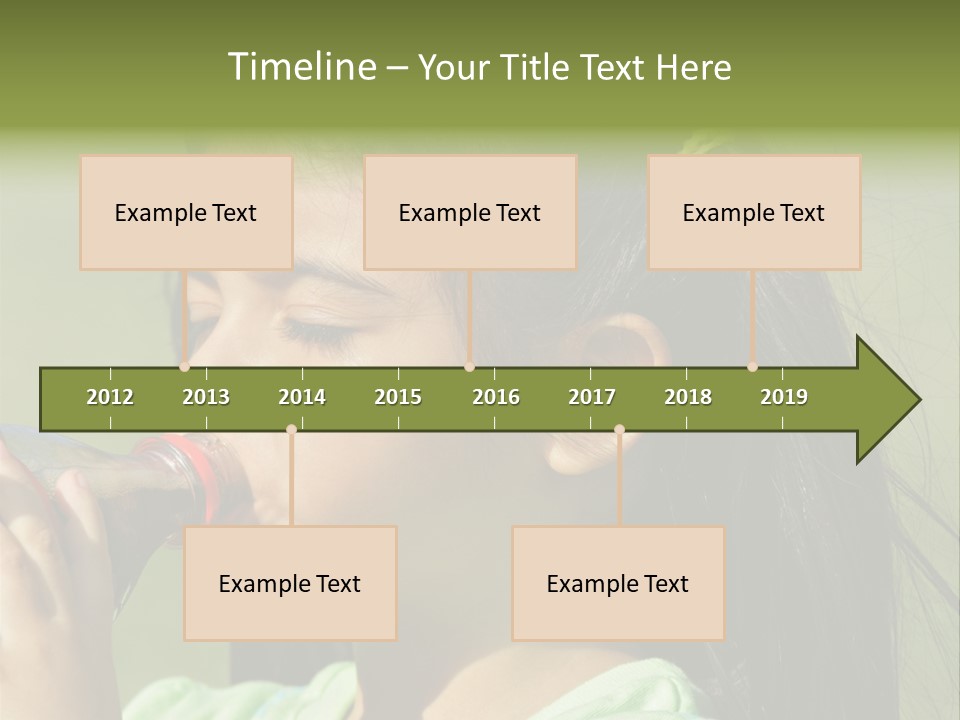 Timeline – Your Title Text Here

Example Text

Example Text

Example Text

2012 2013 2014 2015 2016 2017 2018 2019

Example Text

Example Text